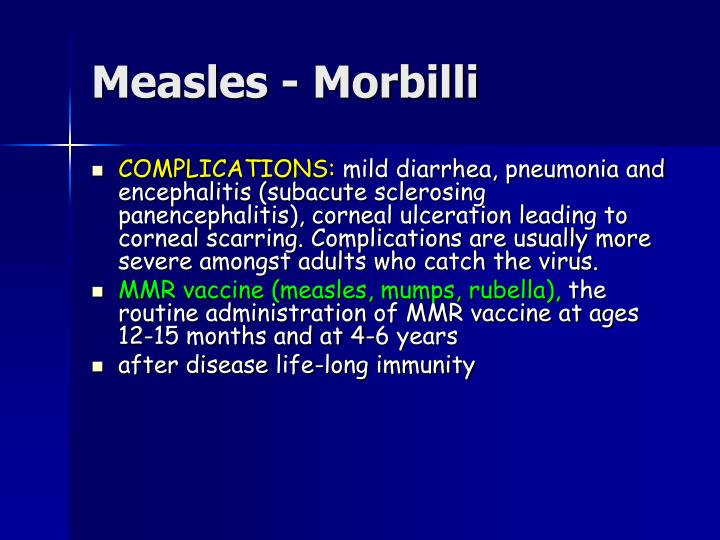 Measles - Morbilli

- COMPLICATIONS: mild diarrhea, pneumonia and encephalitis (subacute sclerosing panencephalitis), corneal ulceration leading to corneal scarring. Complications are usually more severe amongst adults who catch the virus.
- MMR vaccine (measles, mumps, rubella), the routine administration of MMR vaccine at ages 12-15 months and at 4-6 years
- after disease life-long immunity